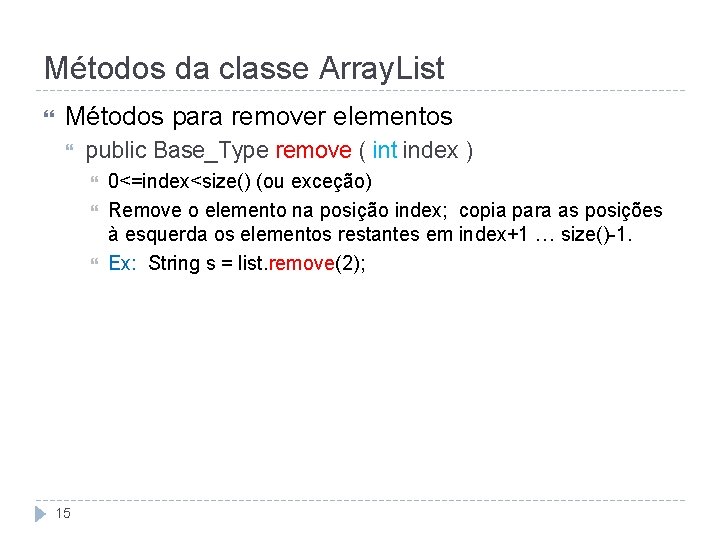 Métodos da classe ArrayList

Métodos para remover elementos

public Base_Type remove ( int index )

0<=index<size() (ou exceção)

Remove o elemento na posição index; copia para as posições à esquerda os elementos restantes em index+1 … size()-1.

Ex: String s = list.remove(2);

15